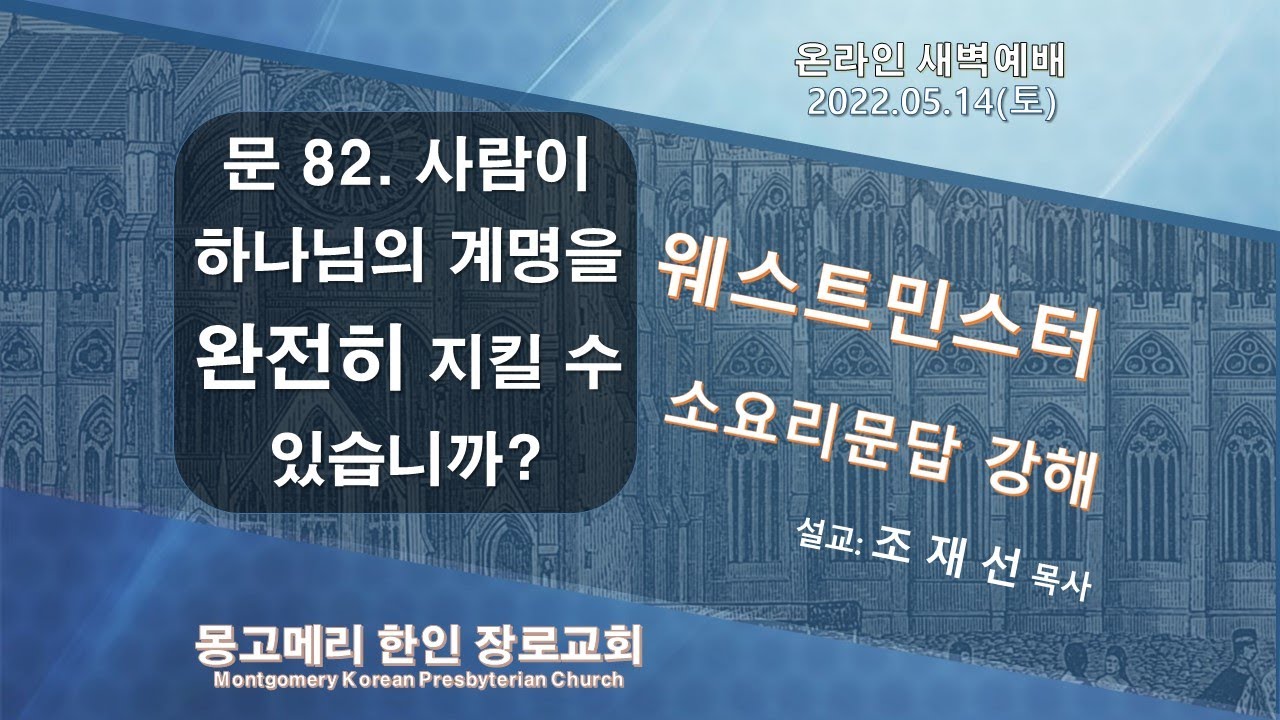 온라인 새벽예배
2022.05.14(토)

문 82. 사람이 하나님의 계명을 완전히 지킬 수 있습니까?

웨스트민스터
소요리문답 강해

설교: 조 재 선 목사

몽고메리 한인 장로교회
Montgomery Korean Presbyterian Church